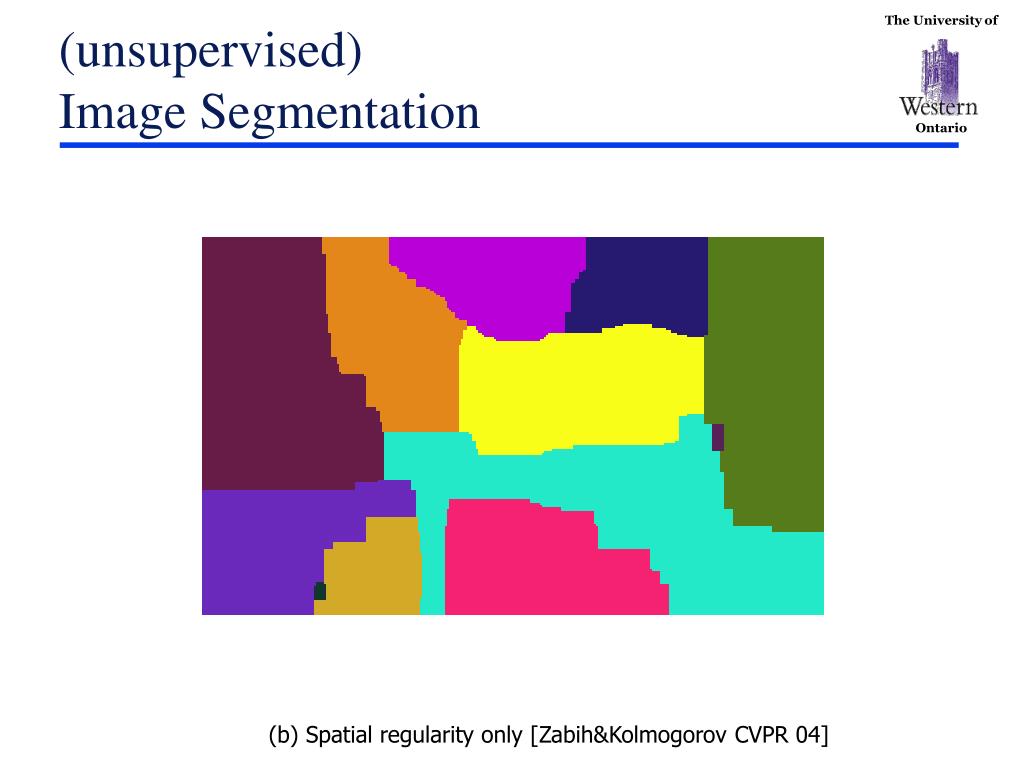 (unsupervised)
Image Segmentation

The University of
Western
Ontario

(b) Spatial regularity only [Zabih&Kolmogorov CVPR 04]